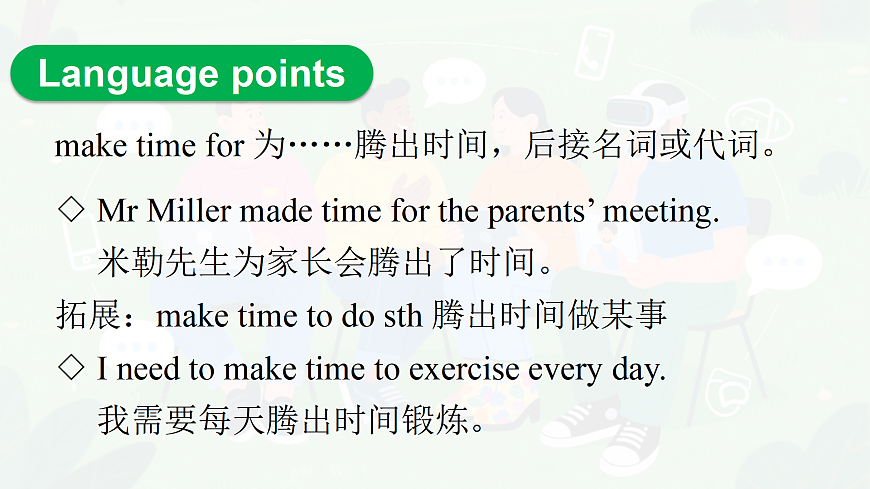 Language points

make time for 为……腾出时间，后接名词或代词。

◇ Mr Miller made time for the parents’ meeting.
米勒先生为家长会腾出了时间。

拓展：make time to do sth 腾出时间做某事

◇ I need to make time to exercise every day.
我需要每天腾出时间锻炼。